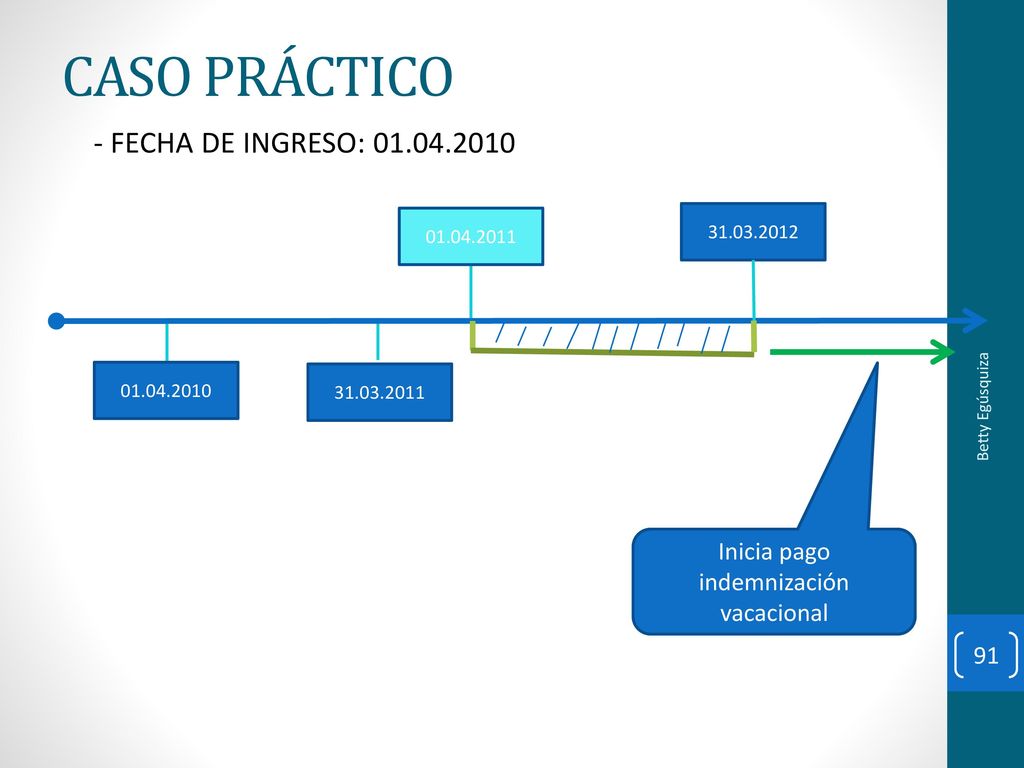 CASO PRÁCTICO

- FECHA DE INGRESO: 01.04.2010

01.04.2011

31.03.2012

01.04.2010

31.03.2011

Inicia pago indemnización vacacional

Betty Egúsquiza

91